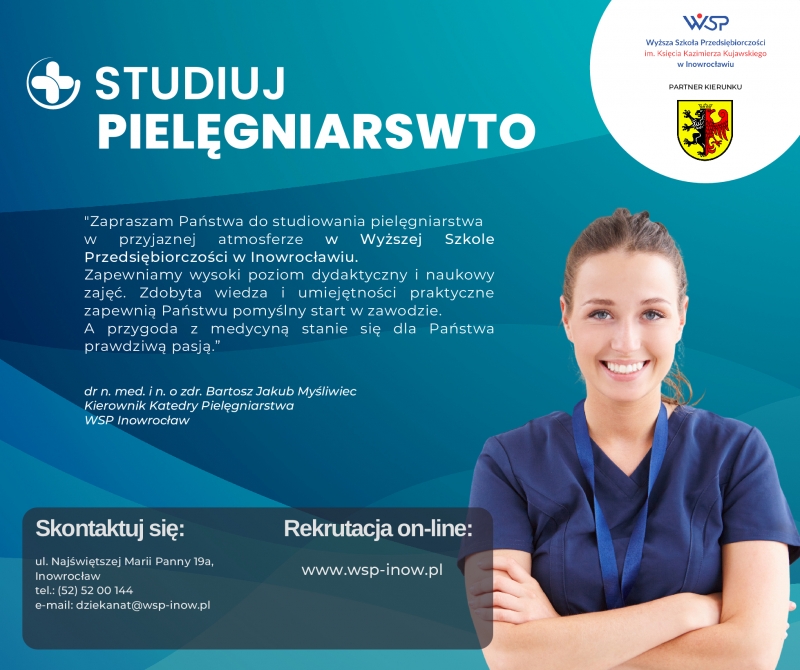 STUDIUJ PIELĘGNIARSWTO

WSP
Wyższa Szkoła Przedsiębiorczości im. Księcia Kazimierza Kujawskiego w Inowrocławiu

PARTNER KIERUNKU

"Zapraszam Państwa do studiowania pielęgniarstwa w przyjaznej atmosferze w Wyższej Szkole Przedsiębiorczości w Inowrocławiu.
Zapewniamy wysoki poziom dydaktyczny i naukowy zajęć. Zdobyta wiedza i umiejętności praktyczne zapewnią Państwu pomyślny start w zawodzie.
A przygoda z medycyną stanie się dla Państwa prawdziwą pasją."

dr n. med. i n. o zdr. Bartosz Jakub Myśliwiec
Kierownik Katedry Pielęgniarstwa
WSP Inowrocław

Skontaktuj się:

ul. Najświętszej Marii Panny 19a, Inowrocław
tel.: (52) 52 00 144
e-mail: dziekanat@wsp-inow.pl

Rekrutacja on-line:

www.wsp-inow.pl